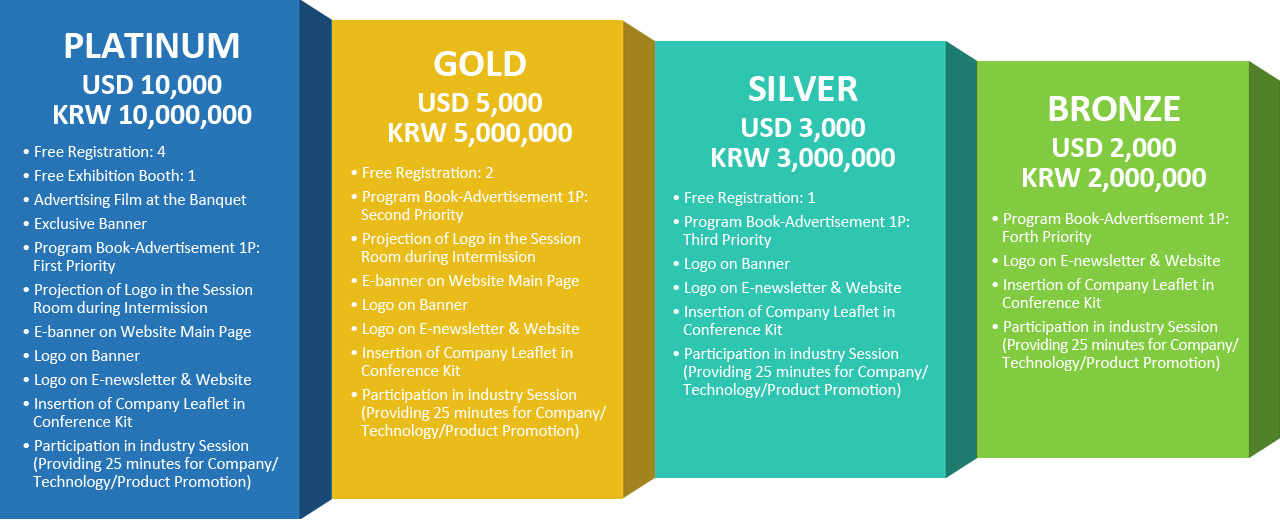 PLATINUM
USD 10,000
KRW 10,000,000

• Free Registration: 4
• Free Exhibition Booth: 1
• Advertising Film at the Banquet
• Exclusive Banner
• Program Book-Advertisement 1P: First Priority
• Projection of Logo in the Session Room during Intermission
• E-banner on Website Main Page
• Logo on Banner
• Logo on E-newsletter & Website
• Insertion of Company Leaflet in Conference Kit
• Participation in industry Session (Providing 25 minutes for Company/ Technology/Product Promotion)

GOLD
USD 5,000
KRW 5,000,000

• Free Registration: 2
• Program Book-Advertisement 1P: Second Priority
• Projection of Logo in the Session Room during Intermission
• E-banner on Website Main Page
• Logo on Banner
• Logo on E-newsletter & Website
• Insertion of Company Leaflet in Conference Kit
• Participation in industry Session (Providing 25 minutes for Company/ Technology/Product Promotion)

SILVER
USD 3,000
KRW 3,000,000

• Free Registration: 1
• Program Book-Advertisement 1P: Third Priority
• Logo on Banner
• Logo on E-newsletter & Website
• Insertion of Company Leaflet in Conference Kit
• Participation in industry Session (Providing 25 minutes for Company/ Technology/Product Promotion)

BRONZE
USD 2,000
KRW 2,000,000

• Program Book-Advertisement 1P: Forth Priority
• Logo on E-newsletter & Website
• Insertion of Company Leaflet in Conference Kit
• Participation in industry Session (Providing 25 minutes for Company/ Technology/Product Promotion)